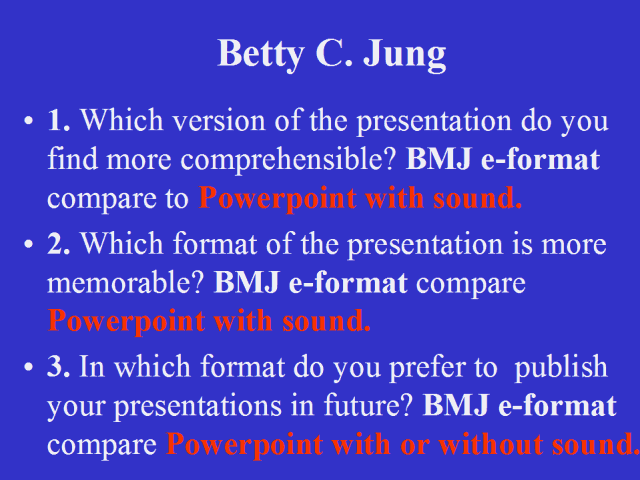 Betty C. Jung

• 1. Which version of the presentation do you find more comprehensible? BMJ e-format compare to Powerpoint with sound.

• 2. Which format of the presentation is more memorable? BMJ e-format compare Powerpoint with sound.

• 3. In which format do you prefer to publish your presentations in future? BMJ e-format compare Powerpoint with or without sound.